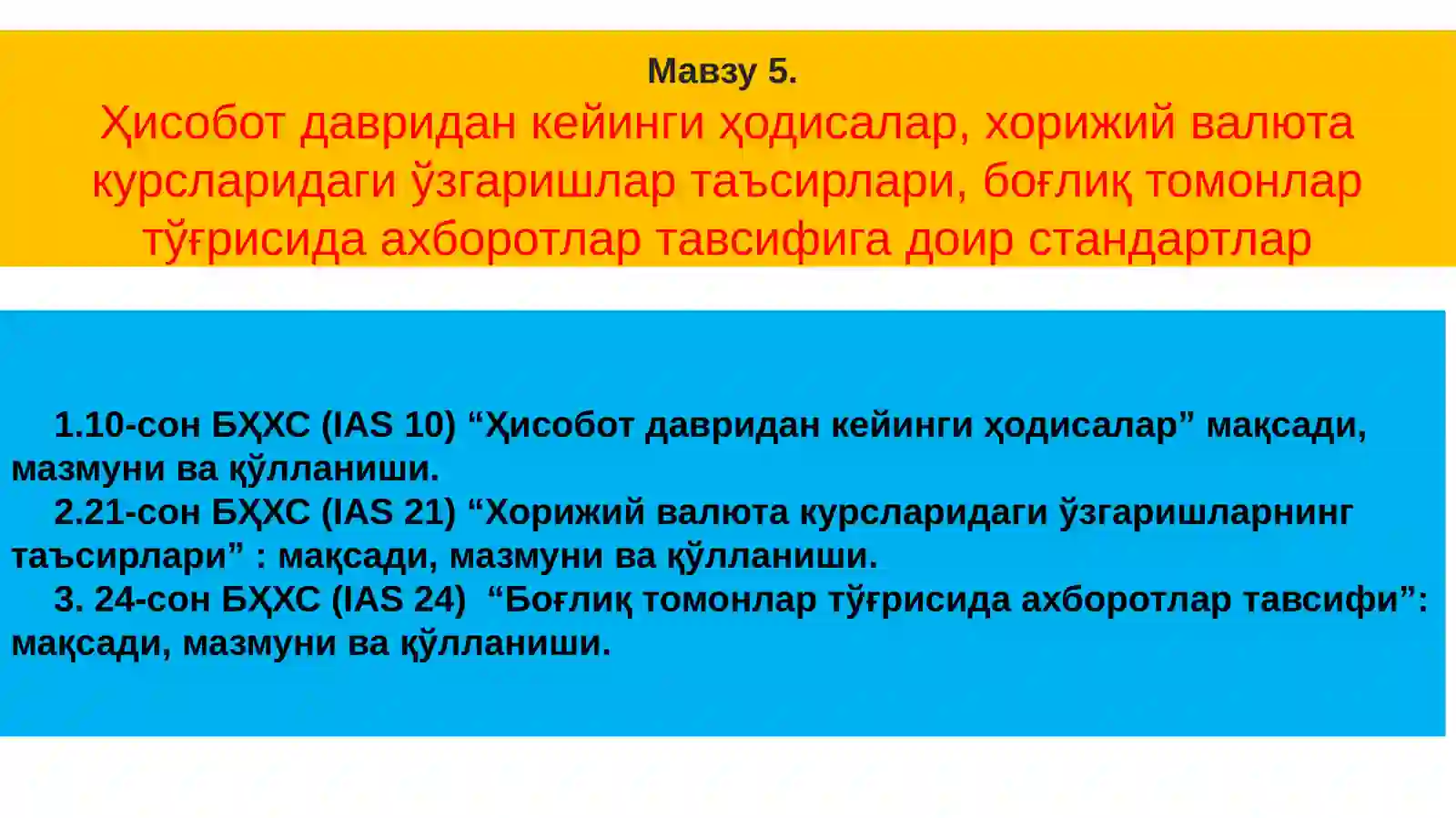 Мавзу 5.
Ҳисобот давридан кейинги ҳодисалар, хорижий валюта курсларидаги ўзгаришлар таъсирлари, боғлиқ томонлар тўғрисида ахборотлар тавсифига доир стандартлар

1.10-сон БҲХС (IAS 10) “Ҳисобот давридан кейинги ҳодисалар” мақсади, мазмуни ва қўлланиши.
2.21-сон БҲХС (IAS 21) “Хорижий валюта курсларидаги ўзгаришларнинг таъсирлари” : мақсади, мазмуни ва қўлланиши.
3. 24-сон БҲХС (IAS 24) “Боғлиқ томонлар тўғрисида ахборотлар тавсифи”: мақсади, мазмуни ва қўлланиши.